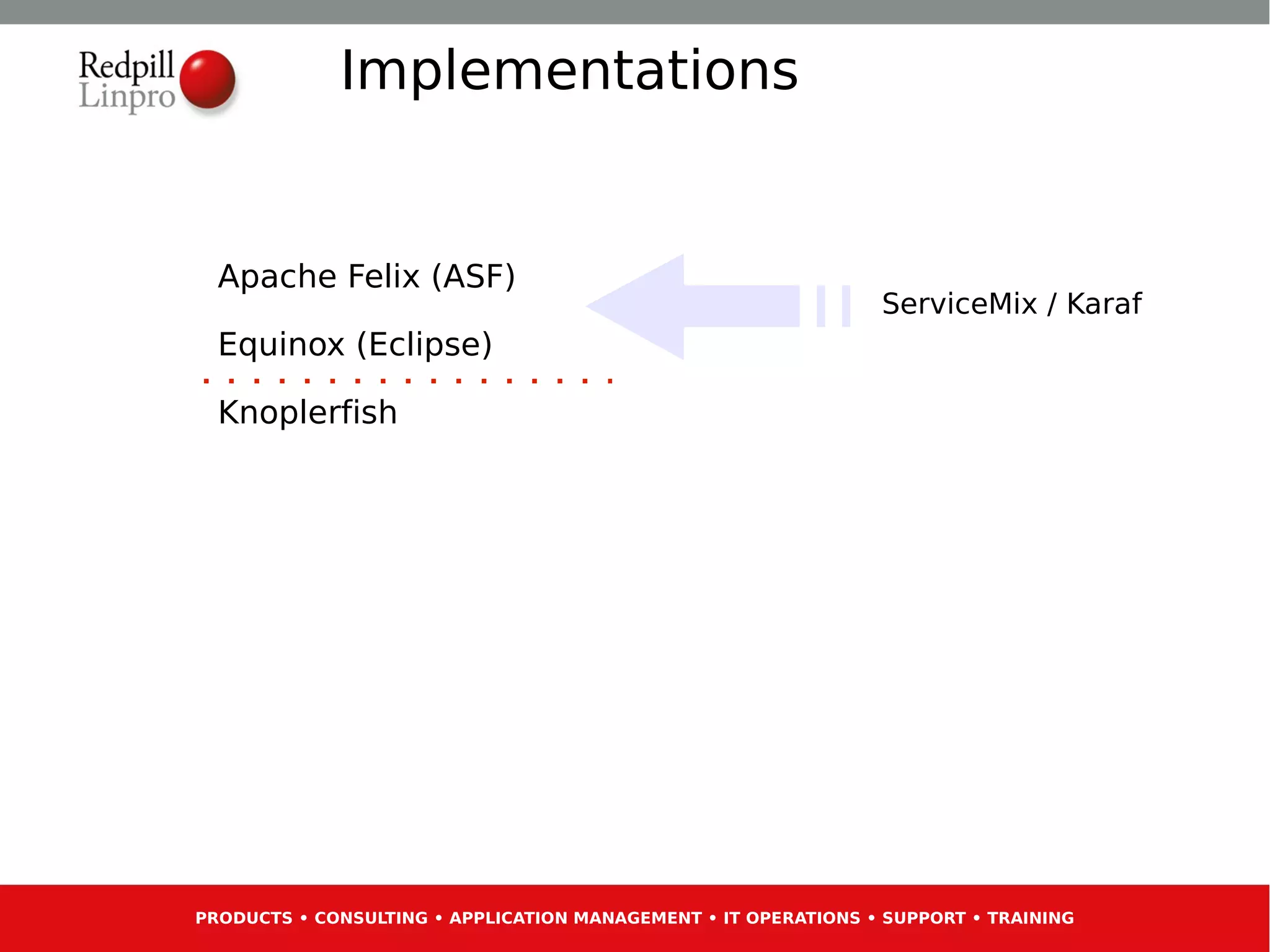 Redpill Linpro

Implementations

Apache Felix (ASF)

Equinox (Eclipse)

Knoplerfish

ServiceMix / Karaf

PRODUCTS • CONSULTING • APPLICATION MANAGEMENT • IT OPERATIONS • SUPPORT • TRAINING